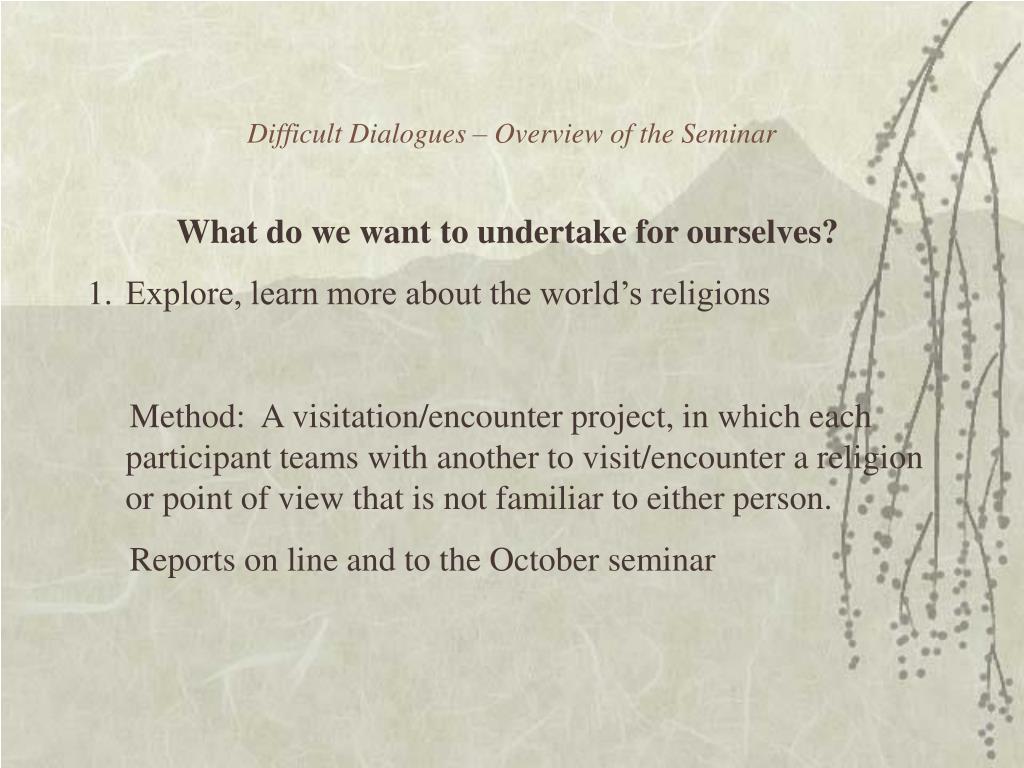 Difficult Dialogues – Overview of the Seminar

What do we want to undertake for ourselves?

1. Explore, learn more about the world’s religions

Method: A visitation/encounter project, in which each participant teams with another to visit/encounter a religion or point of view that is not familiar to either person.

Reports on line and to the October seminar